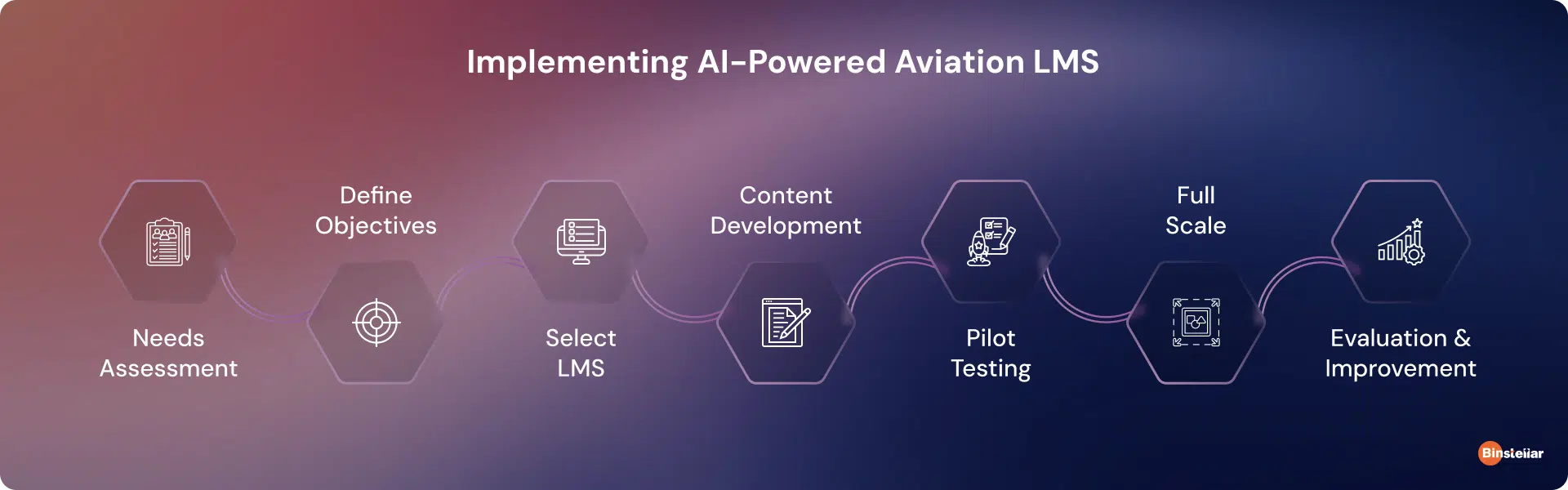 Implementing AI-Powered Aviation LMS

Needs Assessment

Define Objectives

Select LMS

Content Development

Pilot Testing

Full Scale

Evaluation & Improvement

Binstellar